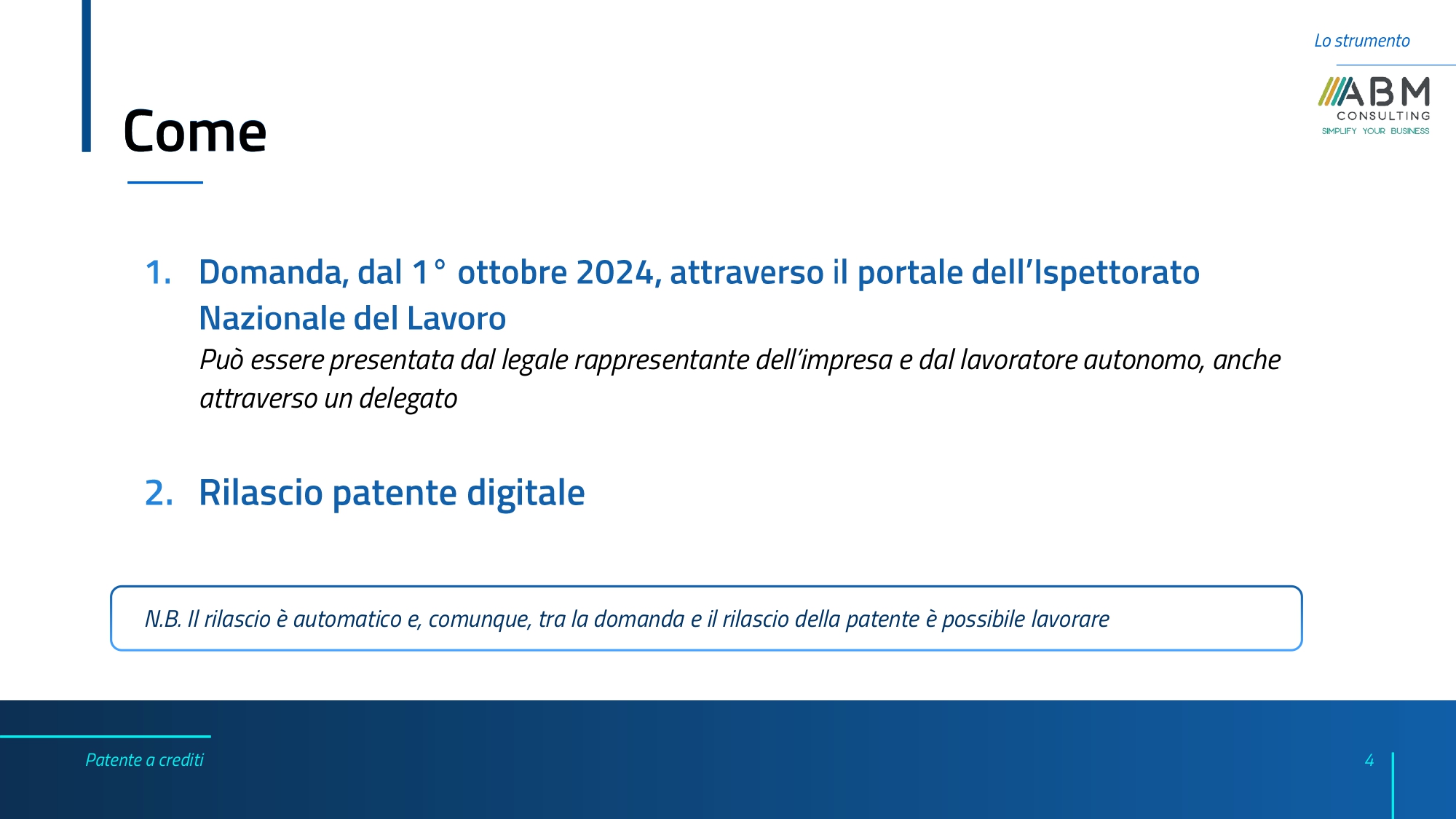 Lo strumento

ABM
CONSULTING
SIMPLIFY YOUR BUSINESS

Come

1. Domanda, dal 1° ottobre 2024, attraverso il portale dell'Ispettorato Nazionale del Lavoro
Può essere presentata dal legale rappresentante dell'impresa e dal lavoratore autonomo, anche attraverso un delegato

2. Rilascio patente digitale

N.B. Il rilascio è automatico e, comunque, tra la domanda e il rilascio della patente è possibile lavorare

Patente a crediti

4